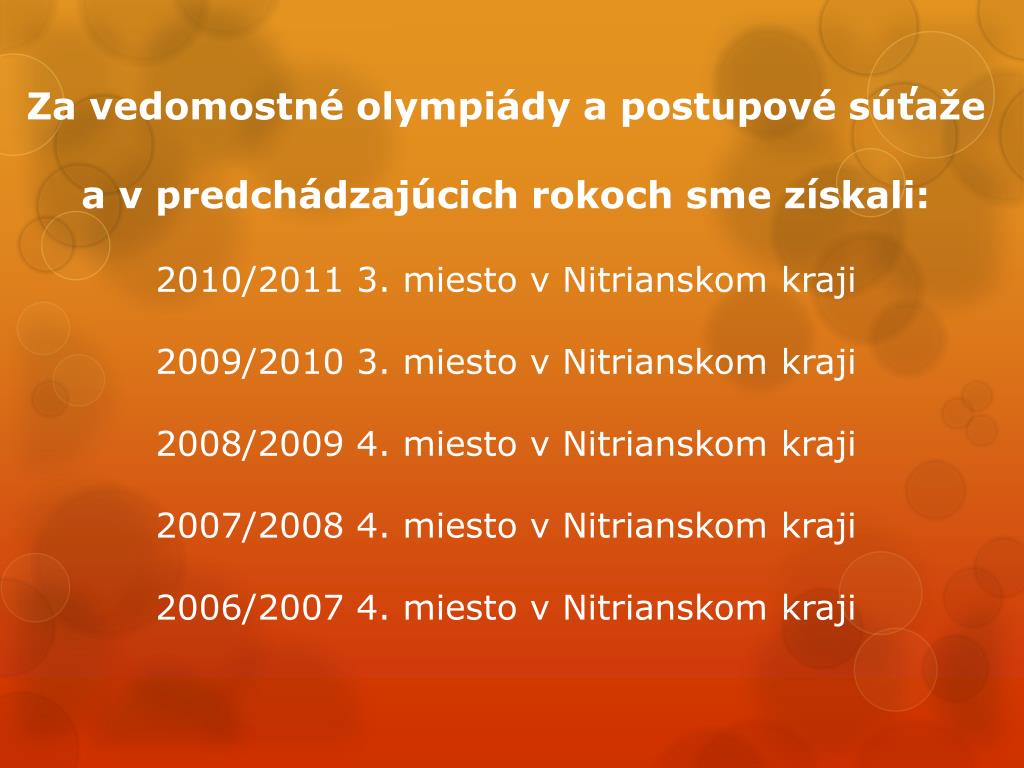 Za vedomostné olympiády a postupové súťaže

a v predchádzajúcich rokoch sme získali:

2010/2011 3. miesto v Nitrianskom kraji

2009/2010 3. miesto v Nitrianskom kraji

2008/2009 4. miesto v Nitrianskom kraji

2007/2008 4. miesto v Nitrianskom kraji

2006/2007 4. miesto v Nitrianskom kraji